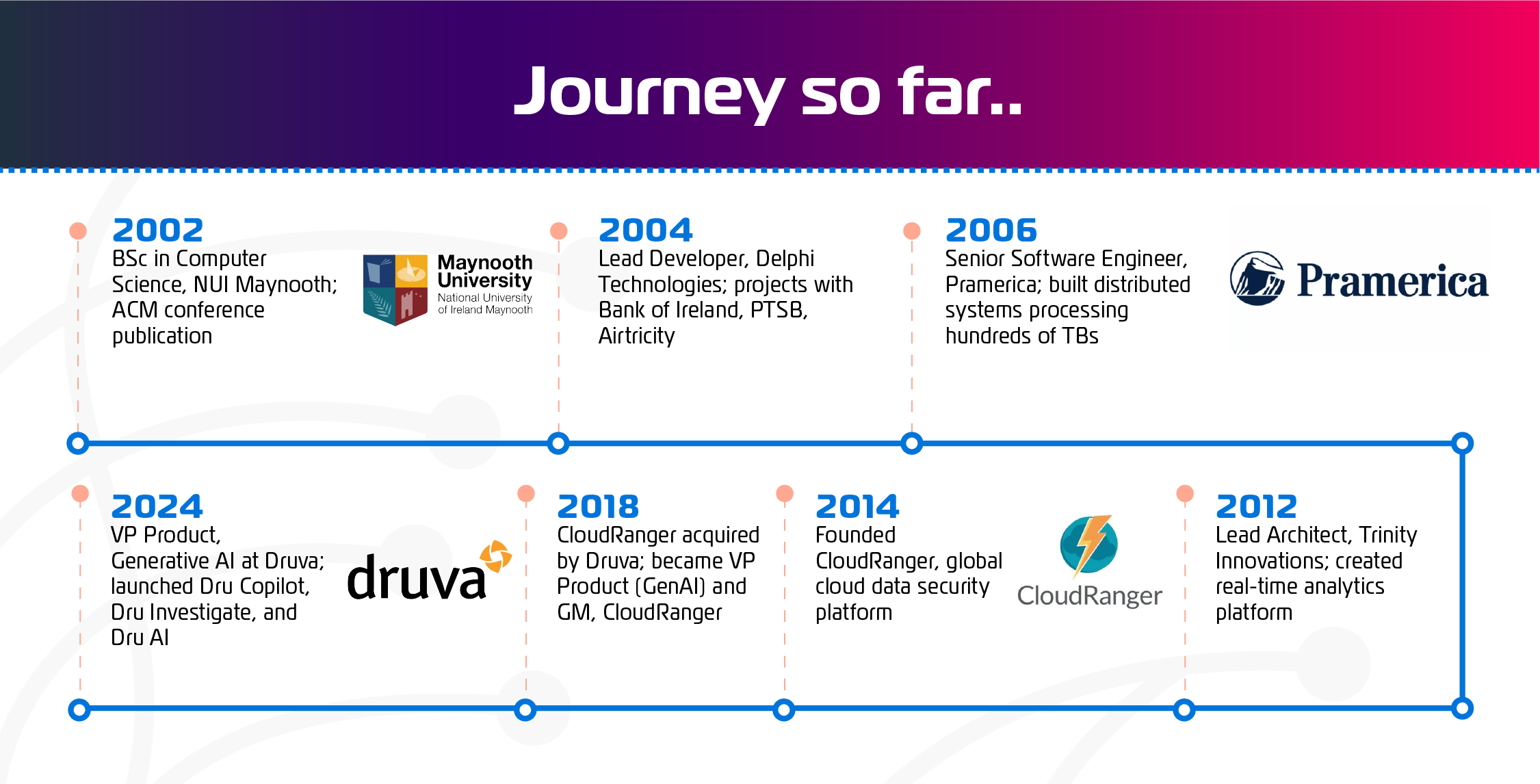 Journey so far..

2002
BSc in Computer Science, NUI Maynooth; ACM conference publication

Maynooth University
National University of Ireland Maynooth

2004
Lead Developer, Delphi Technologies; projects with Bank of Ireland, PTSB, Airtricity

2006
Senior Software Engineer, Pramerica; built distributed systems processing hundreds of TBs

Pramerica

2024
VP Product, Generative AI at Druva; launched Dru Copilot, Dru Investigate, and Dru AI

druva

2018
CloudRanger acquired by Druva; became VP Product (GenAI) and GM, CloudRanger

2014
Founded CloudRanger, global cloud data security platform

CloudRanger

2012
Lead Architect, Trinity Innovations; created real-time analytics platform